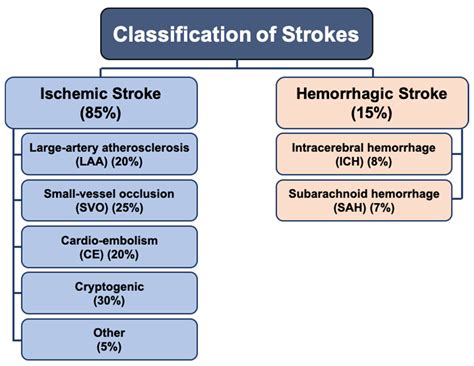 Classification of Strokes

Ischemic Stroke
(85%)

Large-artery atherosclerosis
(LAA) (20%)

Small-vessel occlusion
(SVO) (25%)

Cardio-embolism
(CE) (20%)

Cryptogenic
(30%)

Other
(5%)

Hemorrhagic Stroke
(15%)

Intracerebral hemorrhage
(ICH) (8%)

Subarachnoid hemorrhage
(SAH) (7%)